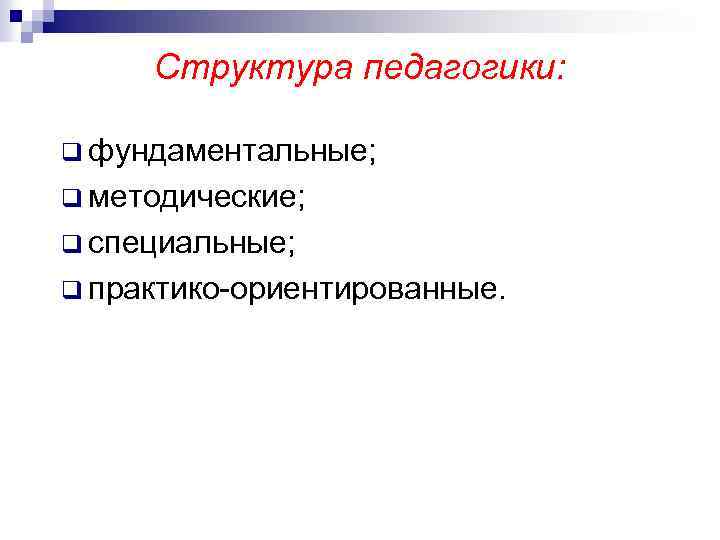 Структура педагогики:

❑ фундаментальные;
❑ методические;
❑ специальные;
❑ практико-ориентированные.